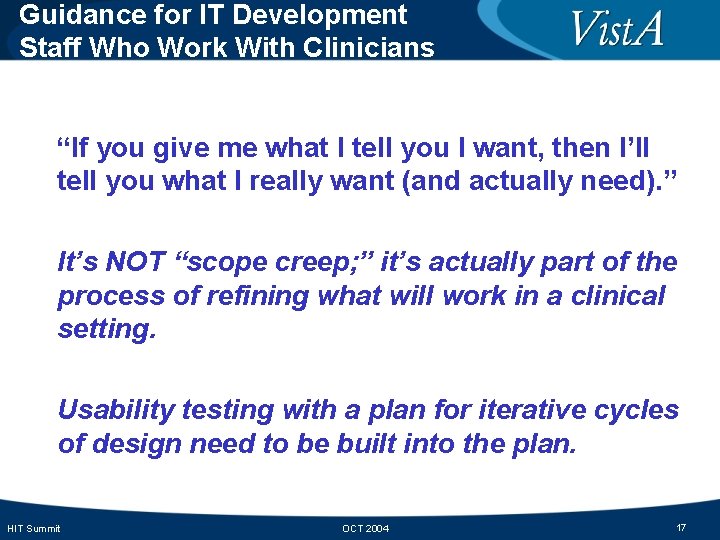 Guidance for IT Development Staff Who Work With Clinicians

VistA

“If you give me what I tell you I want, then I’ll tell you what I really want (and actually need).”

It’s NOT “scope creep;” it’s actually part of the process of refining what will work in a clinical setting.

Usability testing with a plan for iterative cycles of design need to be built into the plan.

HIT Summit

OCT 2004

17